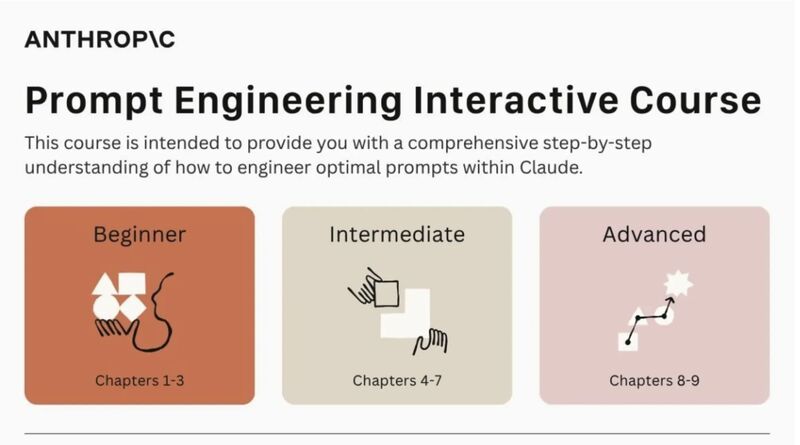 ANTHROP\C

Prompt Engineering Interactive Course

This course is intended to provide you with a comprehensive step-by-step understanding of how to engineer optimal prompts within Claude.

Beginner

Chapters 1-3

Intermediate

Chapters 4-7

Advanced

Chapters 8-9